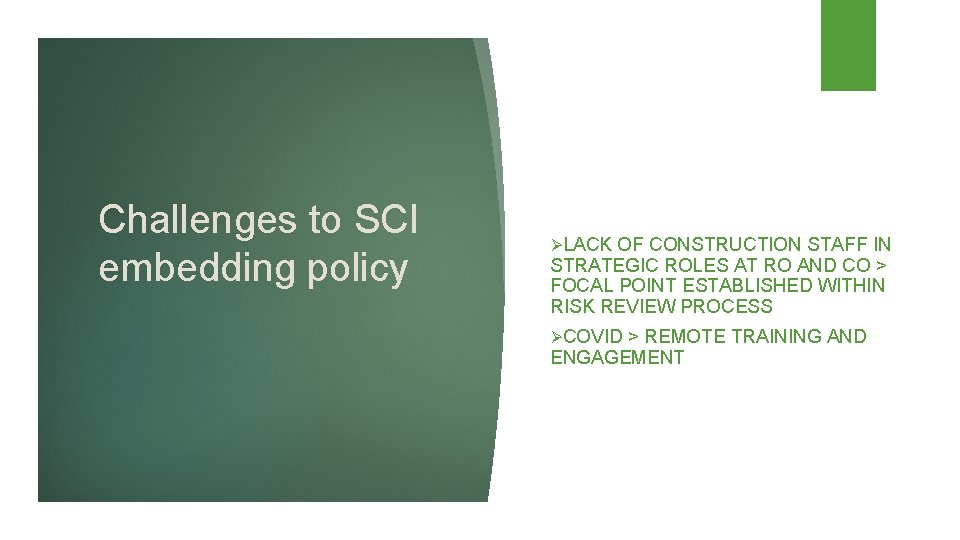 Challenges to SCI embedding policy

➢LACK OF CONSTRUCTION STAFF IN STRATEGIC ROLES AT RO AND CO > FOCAL POINT ESTABLISHED WITHIN RISK REVIEW PROCESS

➢COVID > REMOTE TRAINING AND ENGAGEMENT